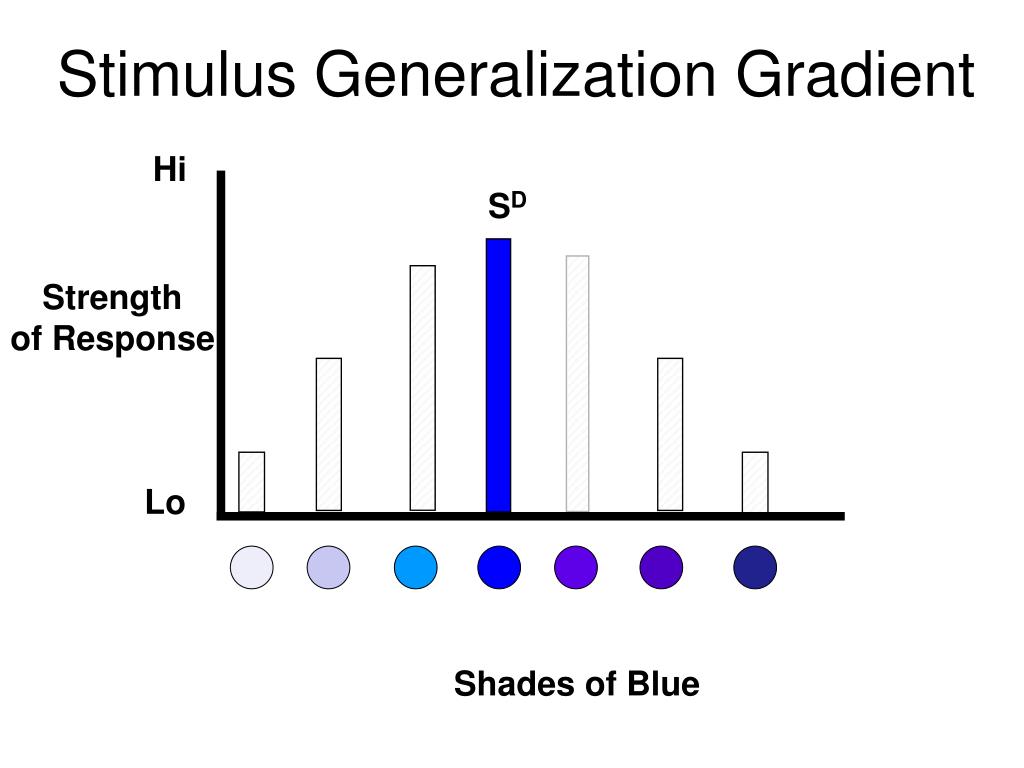 Stimulus Generalization Gradient

Hi

$S^D$

Strength of Response

Lo

Shades of Blue